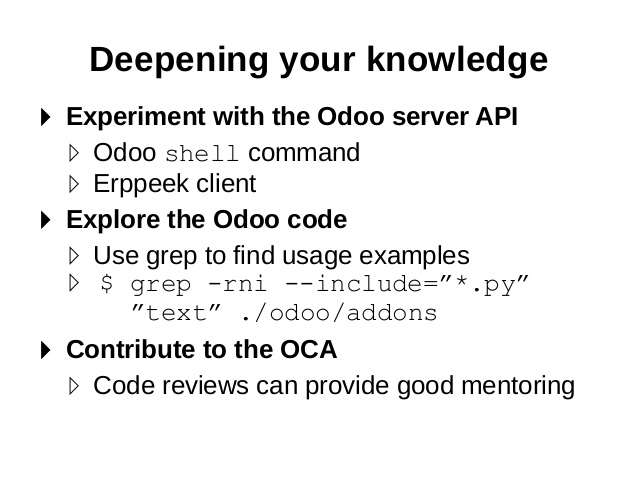 Deepening your knowledge

Experiment with the Odoo server API

Odoo shell command

Erppeek client

Explore the Odoo code

Use grep to find usage examples

$ grep -rni --include=”*.py” ”text” ./odoo/addons

Contribute to the OCA

Code reviews can provide good mentoring